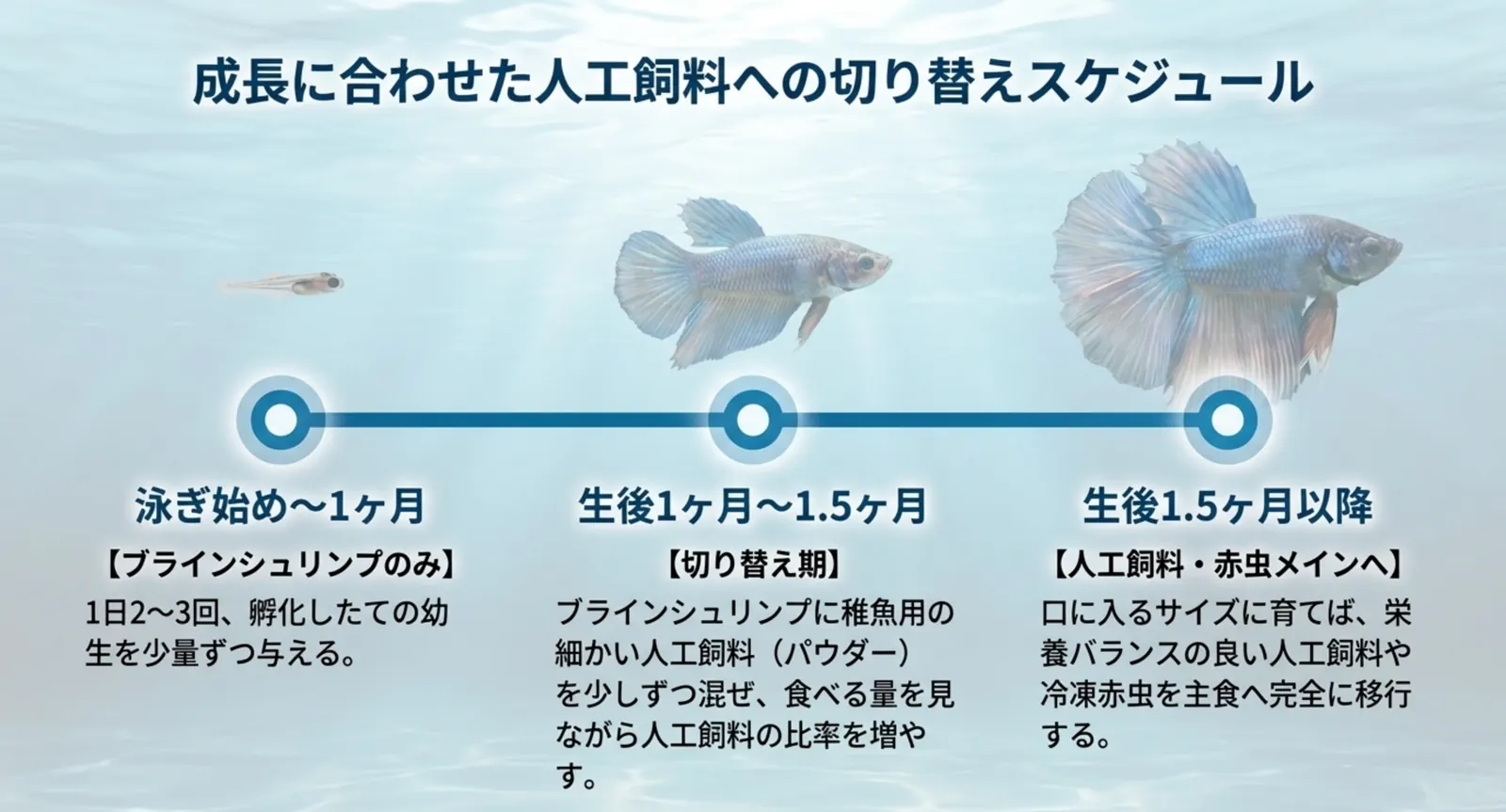 成長に合わせた人工飼料への切り替えスケジュール

泳ぎ始め〜1ヶ月

【ブラインシュリンプのみ】

1日2〜3回、孵化したての幼生を少量ずつ与える。

生後1ヶ月〜1.5ヶ月

【切り替え期】

ブラインシュリンプに稚魚用の細かい人工飼料（パウダー）を少しずつ混ぜ、食べる量を見ながら人工飼料の比率を増やす。

生後1.5ヶ月以降

【人工飼料・赤虫メインへ】

口に入るサイズに育てば、栄養バランスの良い人工飼料や冷凍赤虫を主食へ完全に移行する。